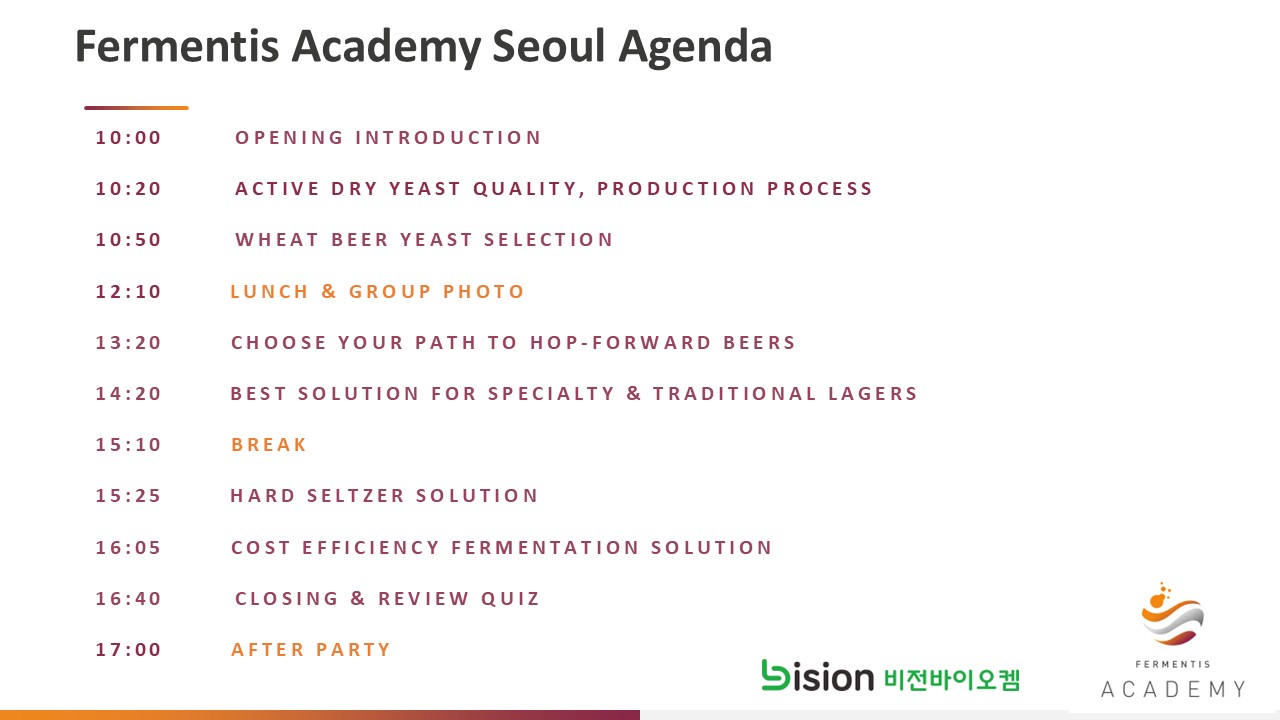 Fermentis Academy Seoul Agenda

10:00 OPENING INTRODUCTION

10:20 ACTIVE DRY YEAST QUALITY, PRODUCTION PROCESS

10:50 WHEAT BEER YEAST SELECTION

12:10 LUNCH & GROUP PHOTO

13:20 CHOOSE YOUR PATH TO HOP-FORWARD BEERS

14:20 BEST SOLUTION FOR SPECIALTY & TRADITIONAL LAGERS

15:10 BREAK

15:25 HARD SELTZER SOLUTION

16:05 COST EFFICIENCY FERMENTATION SOLUTION

16:40 CLOSING & REVIEW QUIZ

17:00 AFTER PARTY

bision 비전바이오켐

FERMENTIS ACADEMY